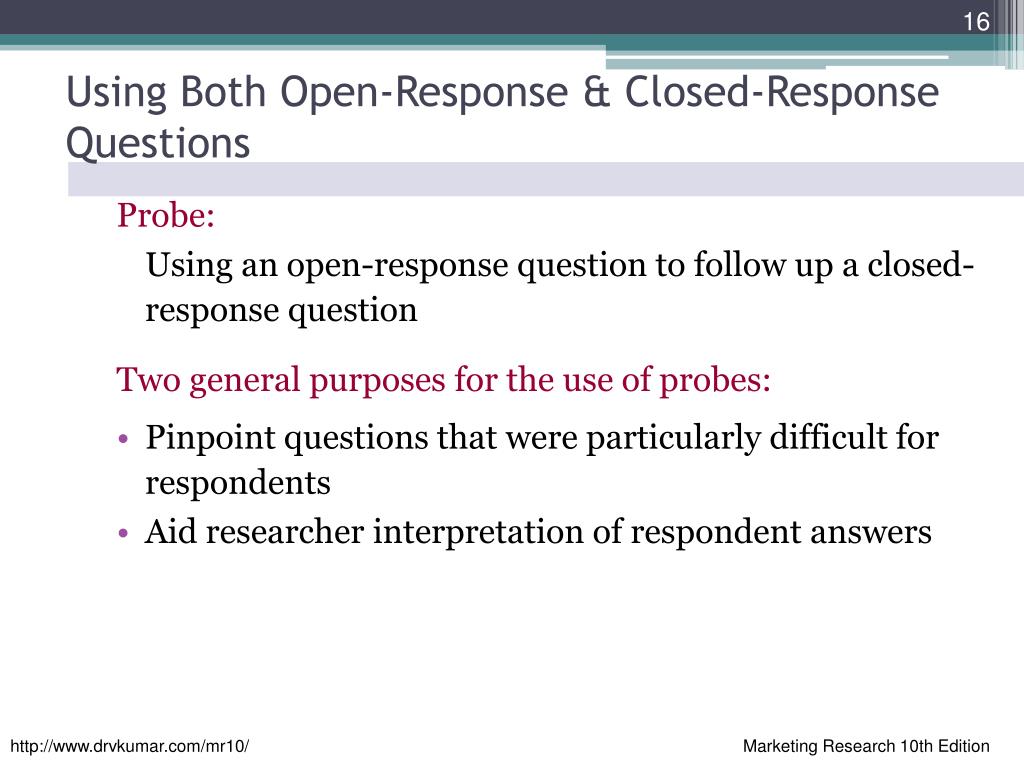 16

Using Both Open-Response & Closed-Response Questions

Probe:

Using an open-response question to follow up a closed-response question

Two general purposes for the use of probes:

• Pinpoint questions that were particularly difficult for respondents
• Aid researcher interpretation of respondent answers

http://www.drvkumar.com/mr10/

Marketing Research 10th Edition